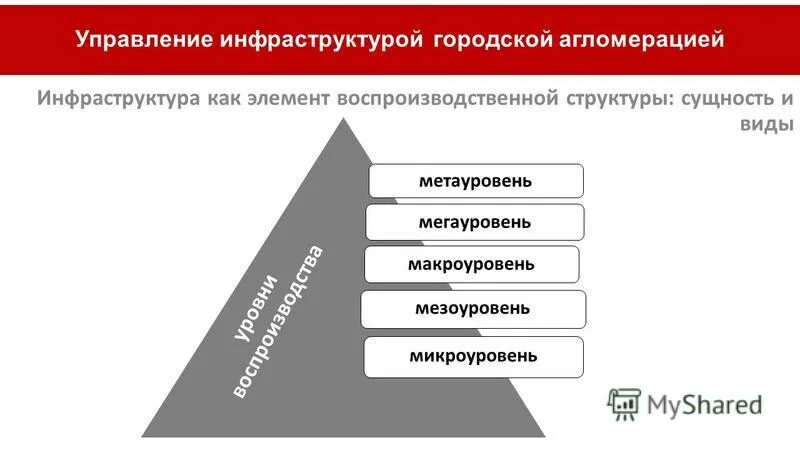 Управление инфраструктурой городской агломерацией

Инфраструктура как элемент воспроизводственной структуры: сущность и виды

уровни воспроизводства

метауровень

мегауровень

макроуровень

мезоуровень

микроуровень

MyShared